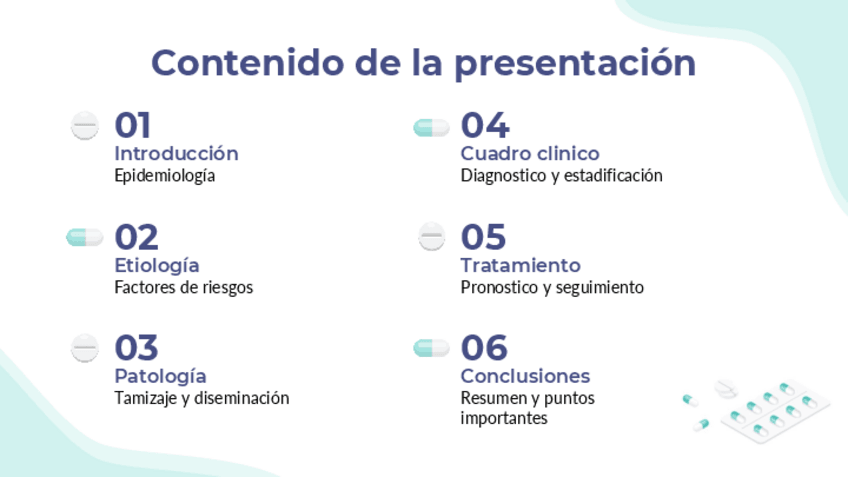 Contenido de la presentación

01
Introducción
Epidemiología

02
Etiología
Factores de riesgos

03
Patología
Tamizaje y diseminación

04
Cuadro clinico
Diagnostico y estadificación

05
Tratamiento
Pronostico y seguimiento

06
Conclusiones
Resumen y puntos importantes